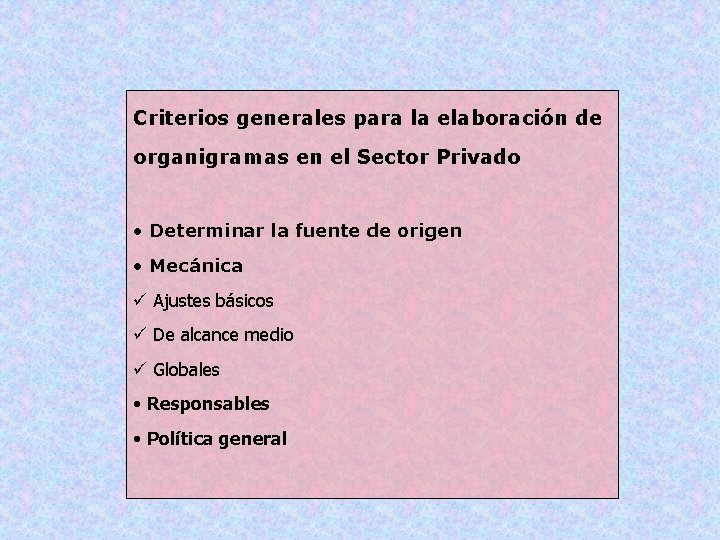 Criterios generales para la elaboración de organigramas en el Sector Privado

• Determinar la fuente de origen

• Mecánica

✓ Ajustes básicos

✓ De alcance medio

✓ Globales

• Responsables

• Política general